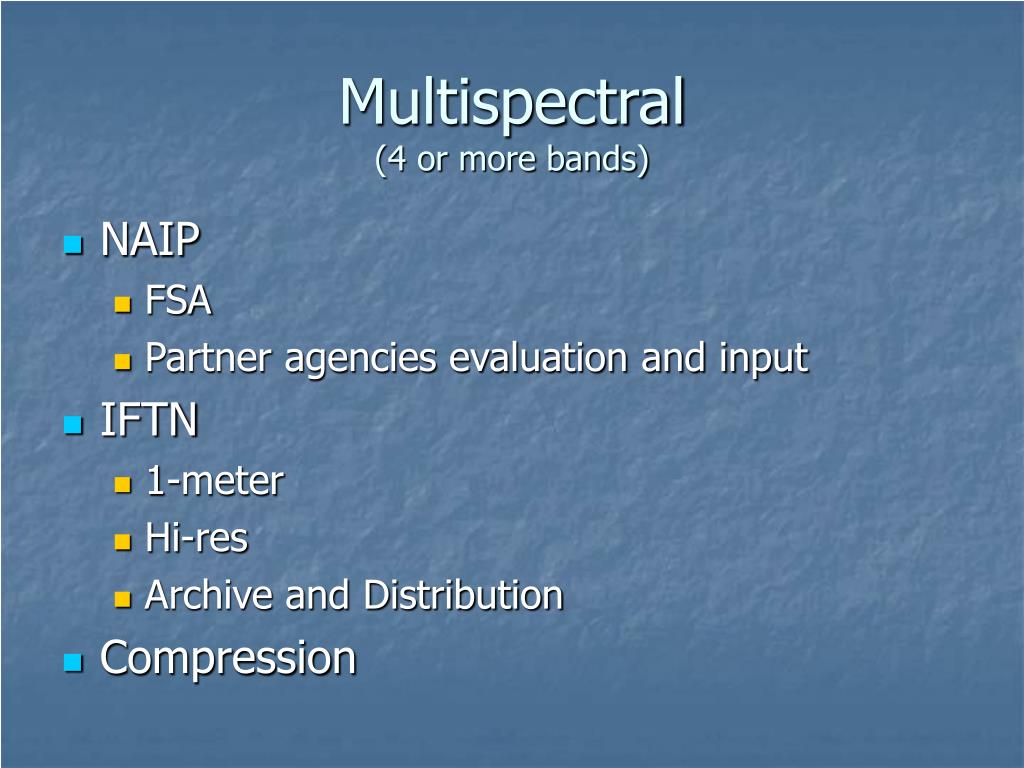 Multispectral
(4 or more bands)

- NAIP
  - FSA
  - Partner agencies evaluation and input
- IFTN
  - 1-meter
  - Hi-res
  - Archive and Distribution
- Compression